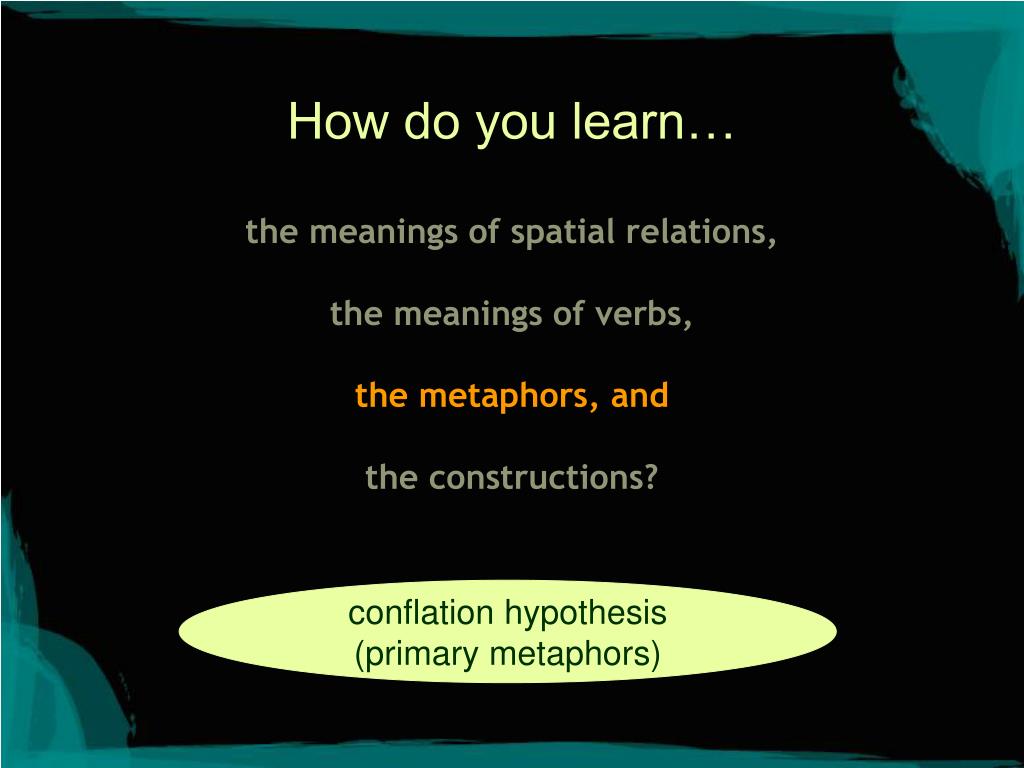 How do you learn…

the meanings of spatial relations,

the meanings of verbs,

the metaphors, and

the constructions?

conflation hypothesis
(primary metaphors)